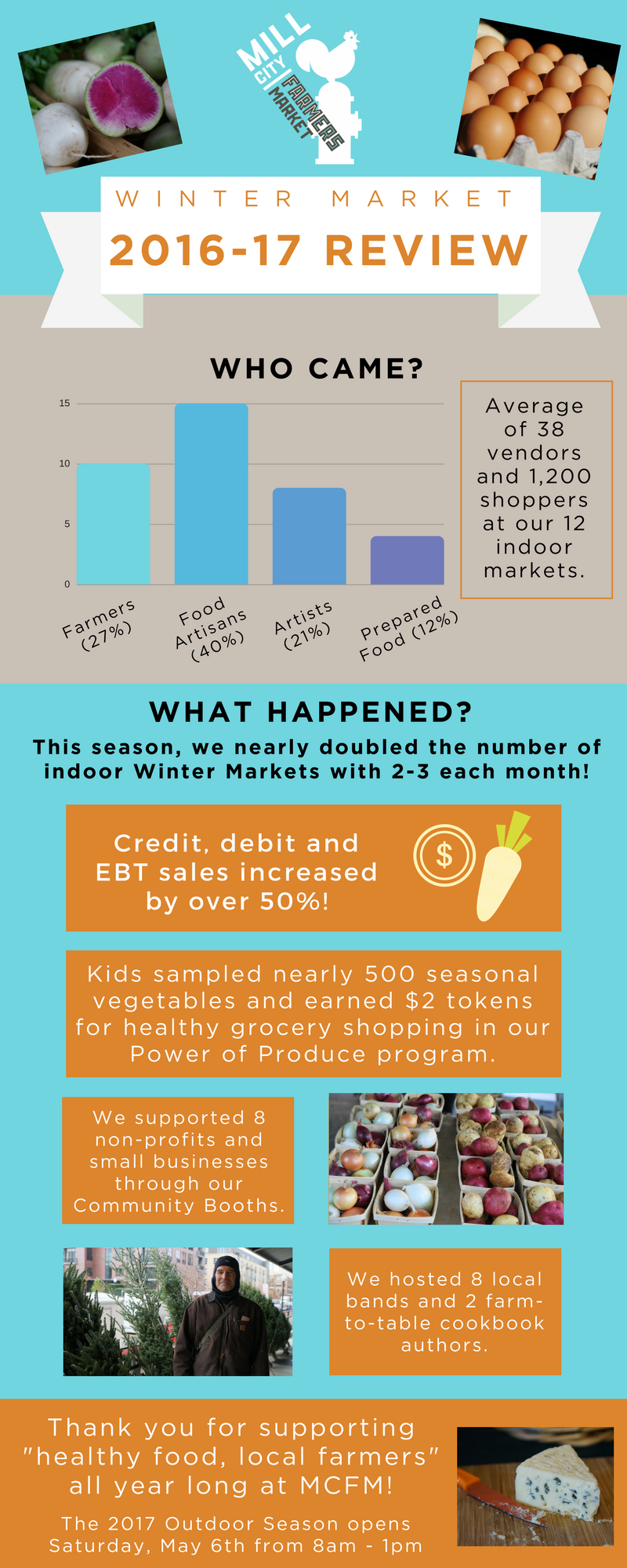 MILL CITY FARMERS MARKET

WINTER MARKET
2016-17 REVIEW

WHO CAME?

15
10
5
0

Farmers (27%)
Food Artisans (40%)
Artists (21%)
Prepared Food (12%)

Average of 38 vendors and 1,200 shoppers at our 12 indoor markets.

WHAT HAPPENED?
This season, we nearly doubled the number of indoor Winter Markets with 2-3 each month!

Credit, debit and EBT sales increased by over 50%!

$

Kids sampled nearly 500 seasonal vegetables and earned $2 tokens for healthy grocery shopping in our Power of Produce program.

We supported 8 non-profits and small businesses through our Community Booths.

We hosted 8 local bands and 2 farm-to-table cookbook authors.

Thank you for supporting "healthy food, local farmers" all year long at MCFM!

The 2017 Outdoor Season opens Saturday, May 6th from 8am - 1pm